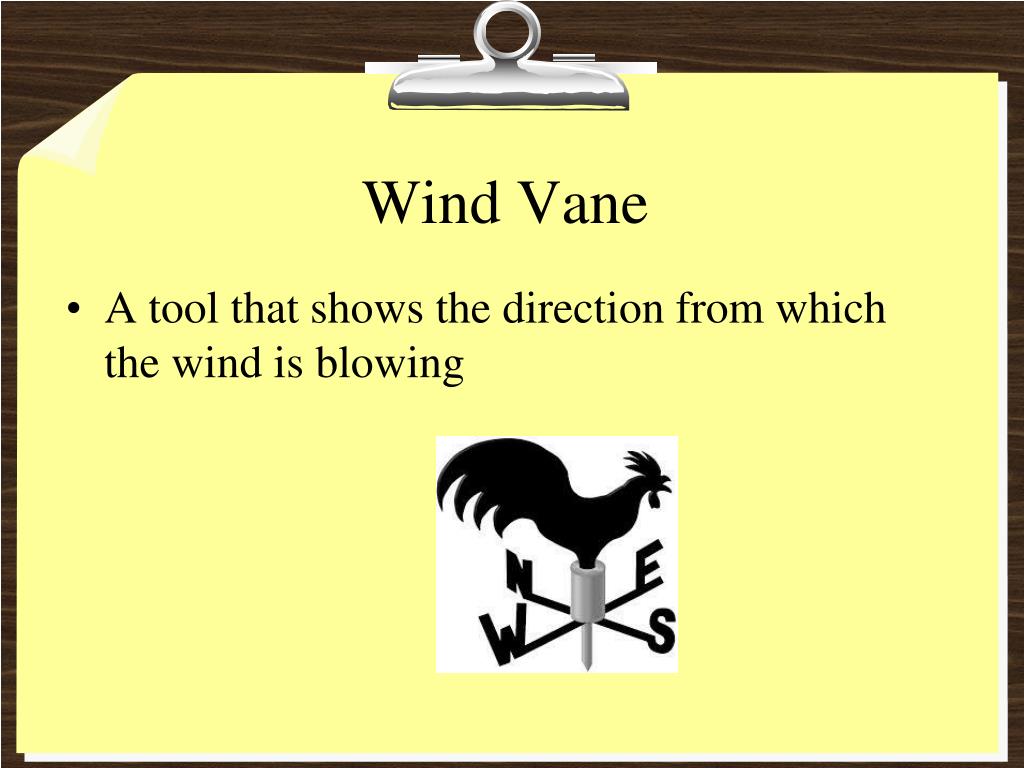 Wind Vane

• A tool that shows the direction from which the wind is blowing

N
E
W
S